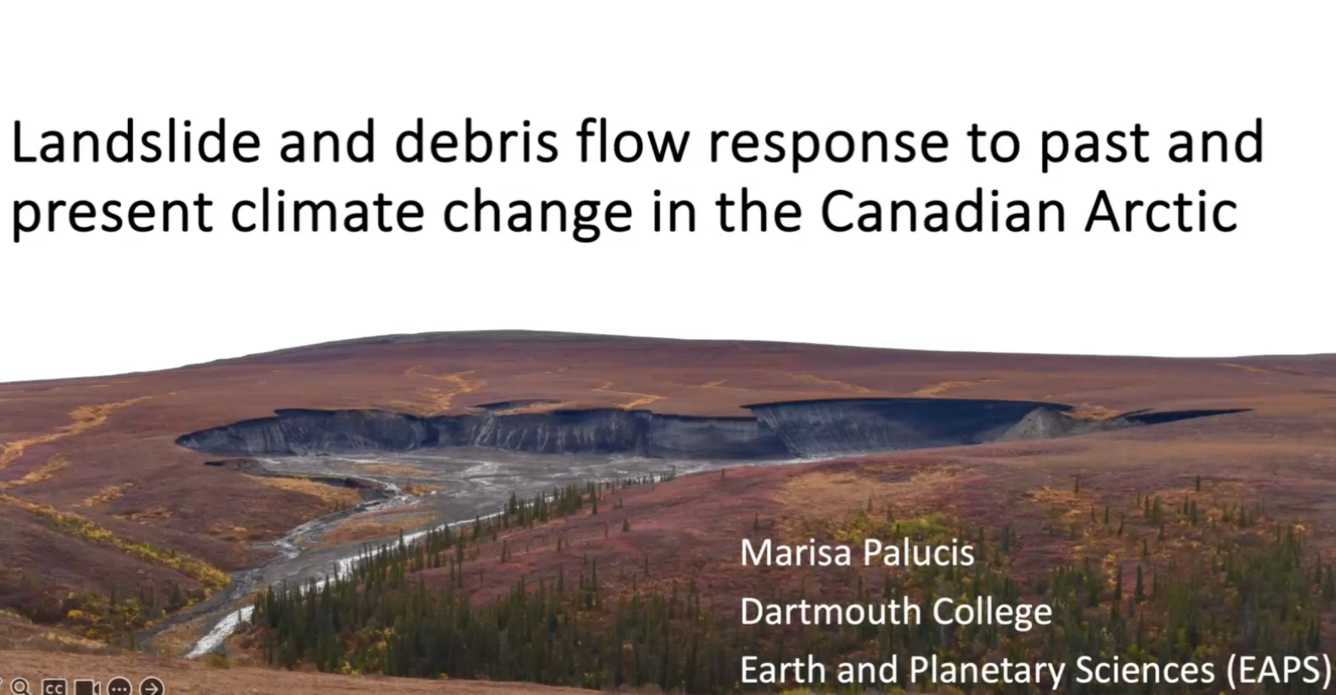 Landslide and debris flow response to past and present climate change in the Canadian Arctic

Marisa Palucis
Dartmouth College
Earth and Planetary Sciences (EAPS)

CC